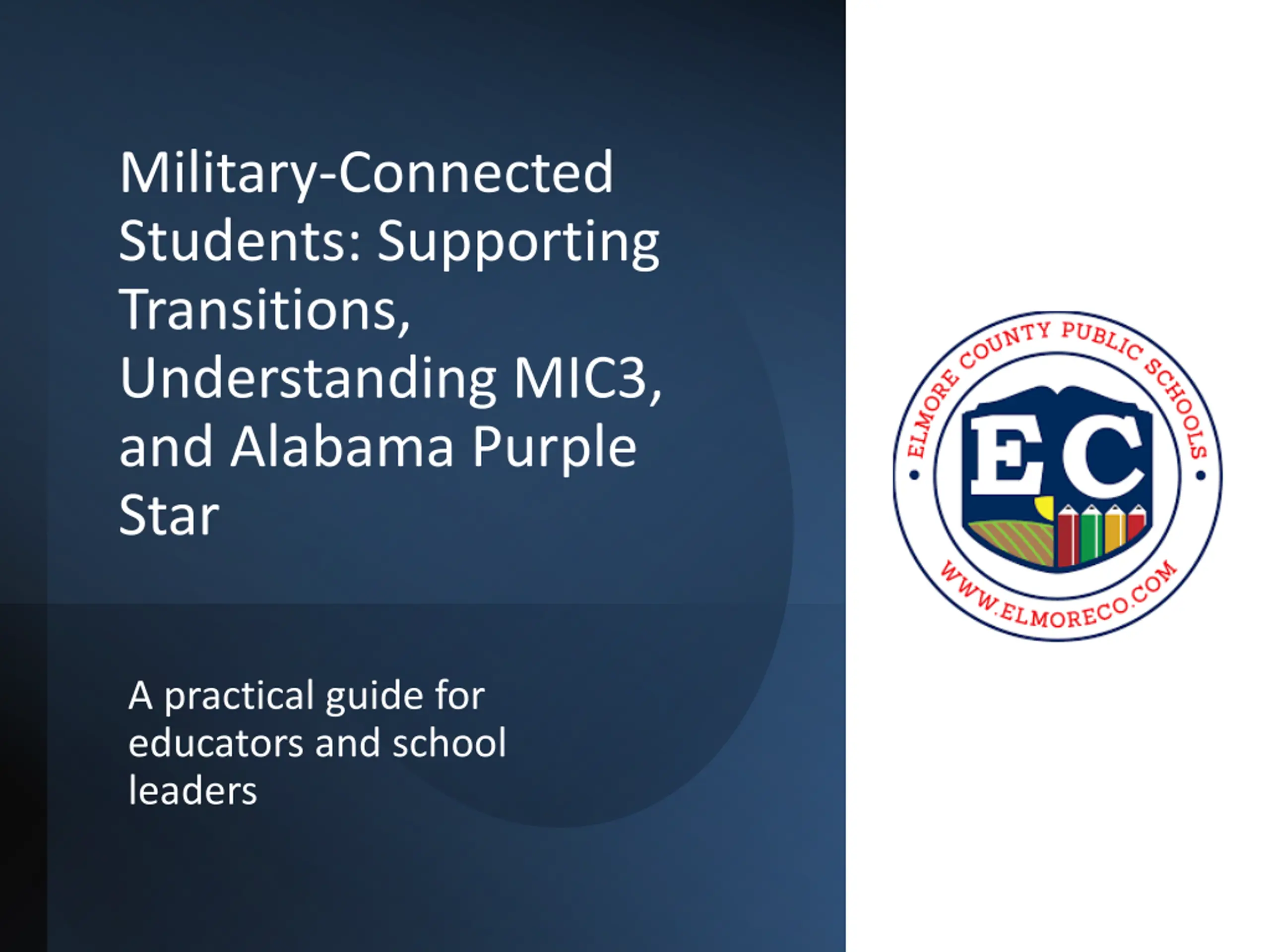 Military-Connected Students: Supporting Transitions, Understanding MIC3, and Alabama Purple Star

A practical guide for educators and school leaders

ELMORE COUNTY PUBLIC SCHOOLS

EC

WWW.ELMORECO.COM